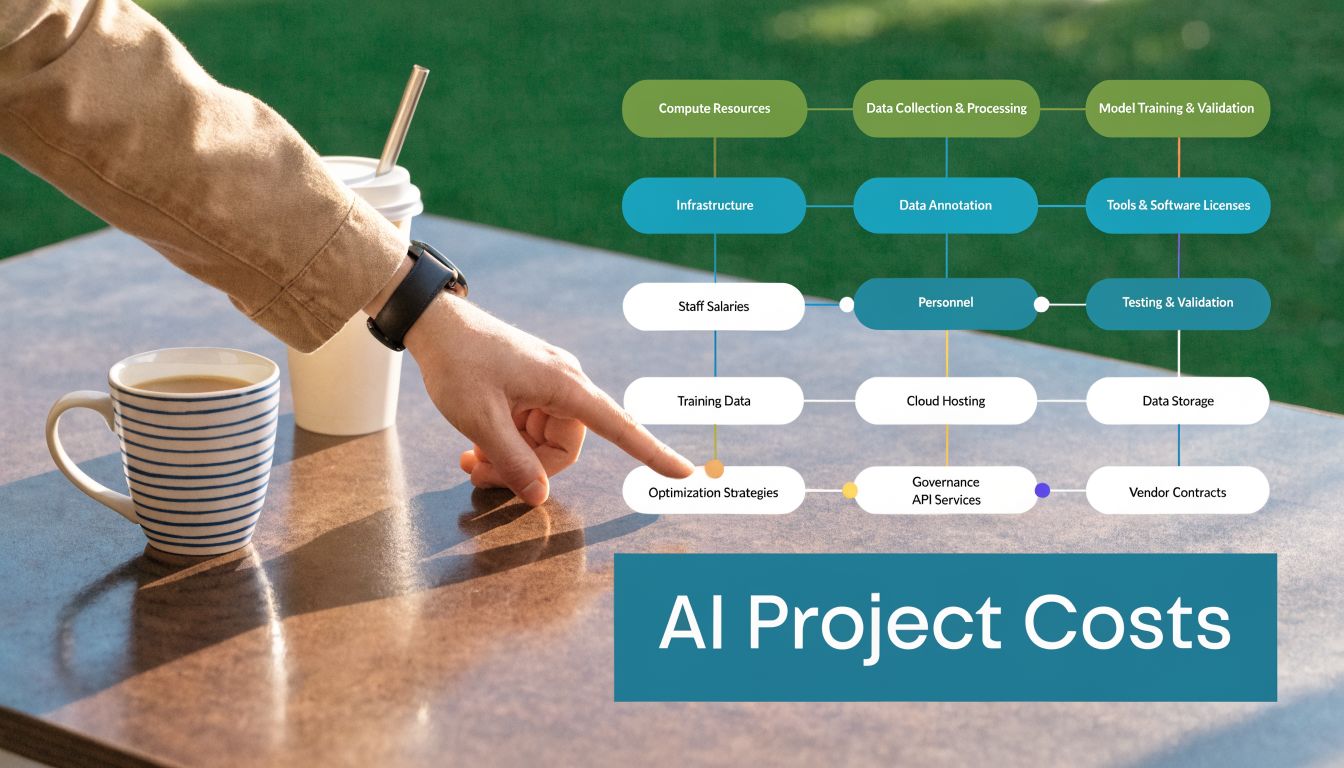 Compute Resources
Data Collection & Processing
Model Training & Validation
Infrastructure
Data Annotation
Tools & Software Licenses
Staff Salaries
Personnel
Testing & Validation
Training Data
Cloud Hosting
Data Storage
Optimization Strategies
Governance
API Services
Vendor Contracts

AI Project Costs